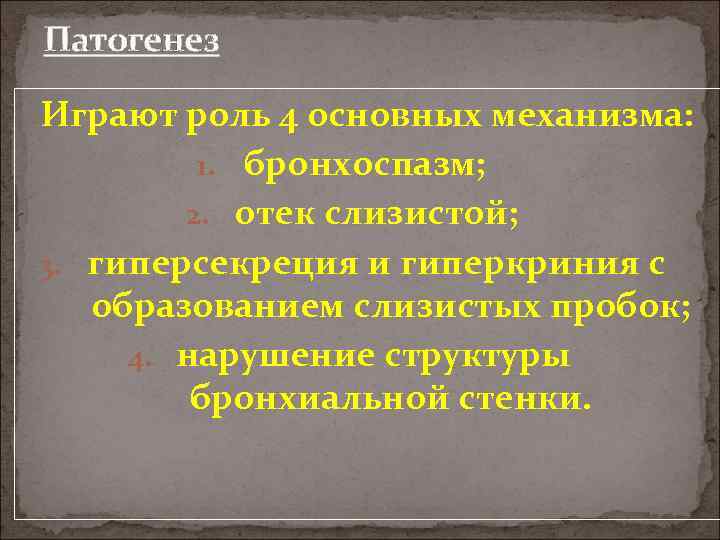 Патогенез

Играют роль 4 основных механизма:

1. бронхоспазм;
2. отек слизистой;
3. гиперсекреция и гиперкриния с образованием слизистых пробок;
4. нарушение структуры бронхиальной стенки.